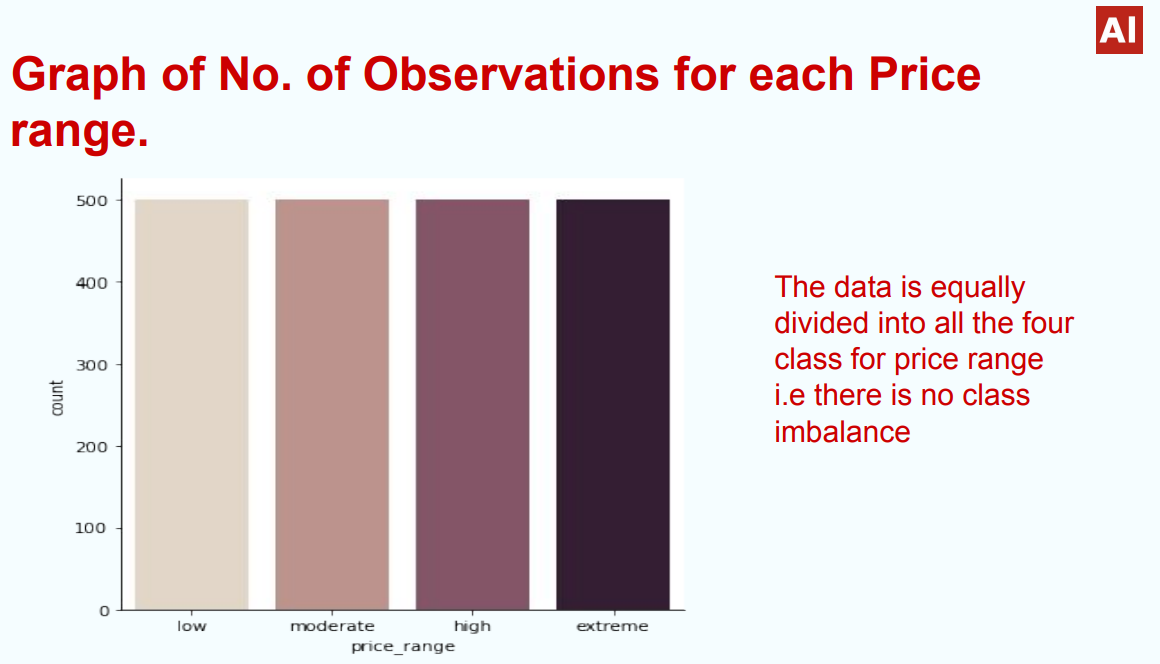 AI

Graph of No. of Observations for each Price range.

500
400
300
200
100
0
count
low
moderate
high
extreme
price_range

The data is equally divided into all the four class for price range i.e there is no class imbalance